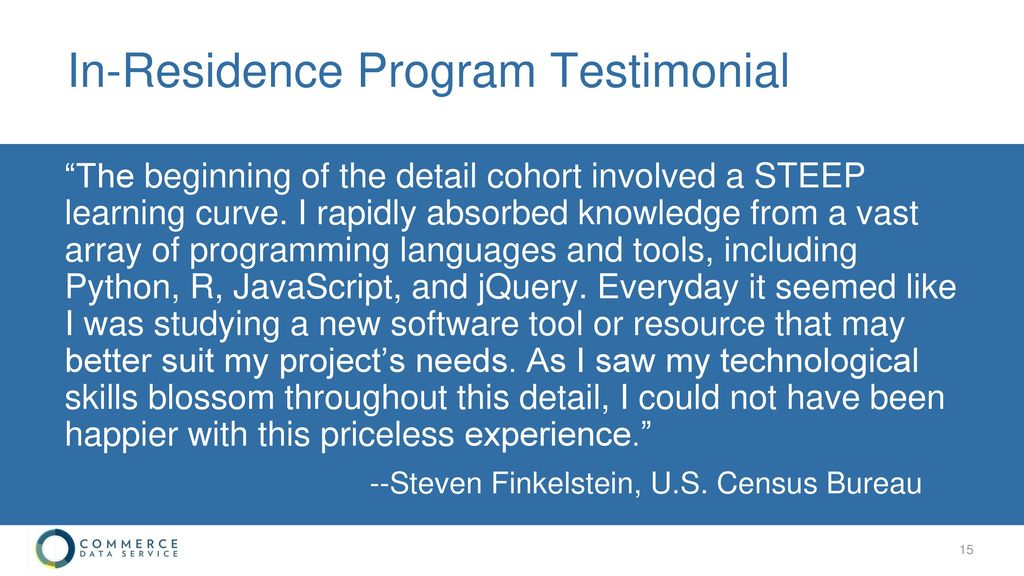 In-Residence Program Testimonial

“The beginning of the detail cohort involved a STEEP learning curve. I rapidly absorbed knowledge from a vast array of programming languages and tools, including Python, R, JavaScript, and jQuery. Everyday it seemed like I was studying a new software tool or resource that may better suit my project’s needs. As I saw my technological skills blossom throughout this detail, I could not have been happier with this priceless experience.”

--Steven Finkelstein, U.S. Census Bureau

COMMERCE DATA SERVICE

15